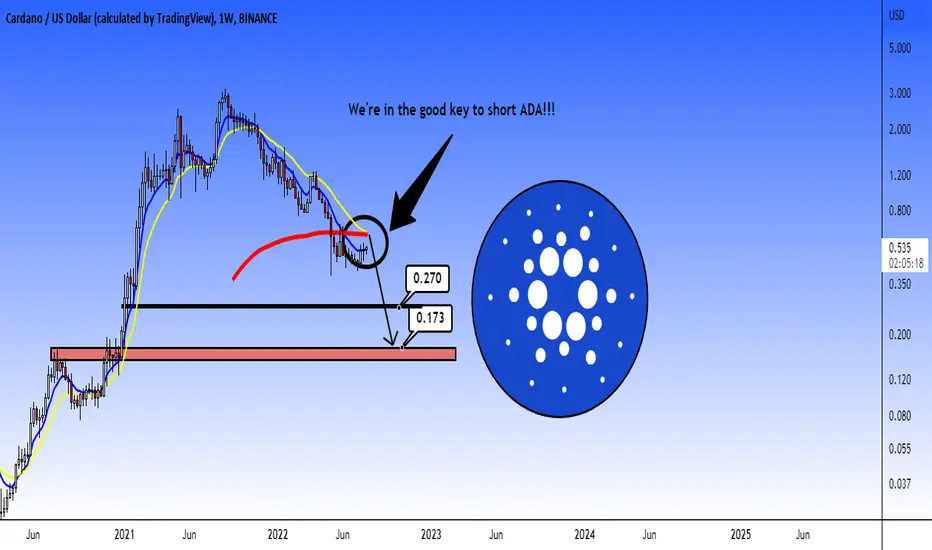 Cardano / US Dollar (calculated by TradingView), 1W, BINANCE

We're in the good key to short ADA!!!

0.270

0.173

USD
5.000
3.000
2.000
1.200
0.800
0.535
02:05:18
0.350
0.200
0.120
0.080
0.055
0.037

Jun
2021
Jun
2022
Jun
2023
Jun
2024
Jun
2025
Jun